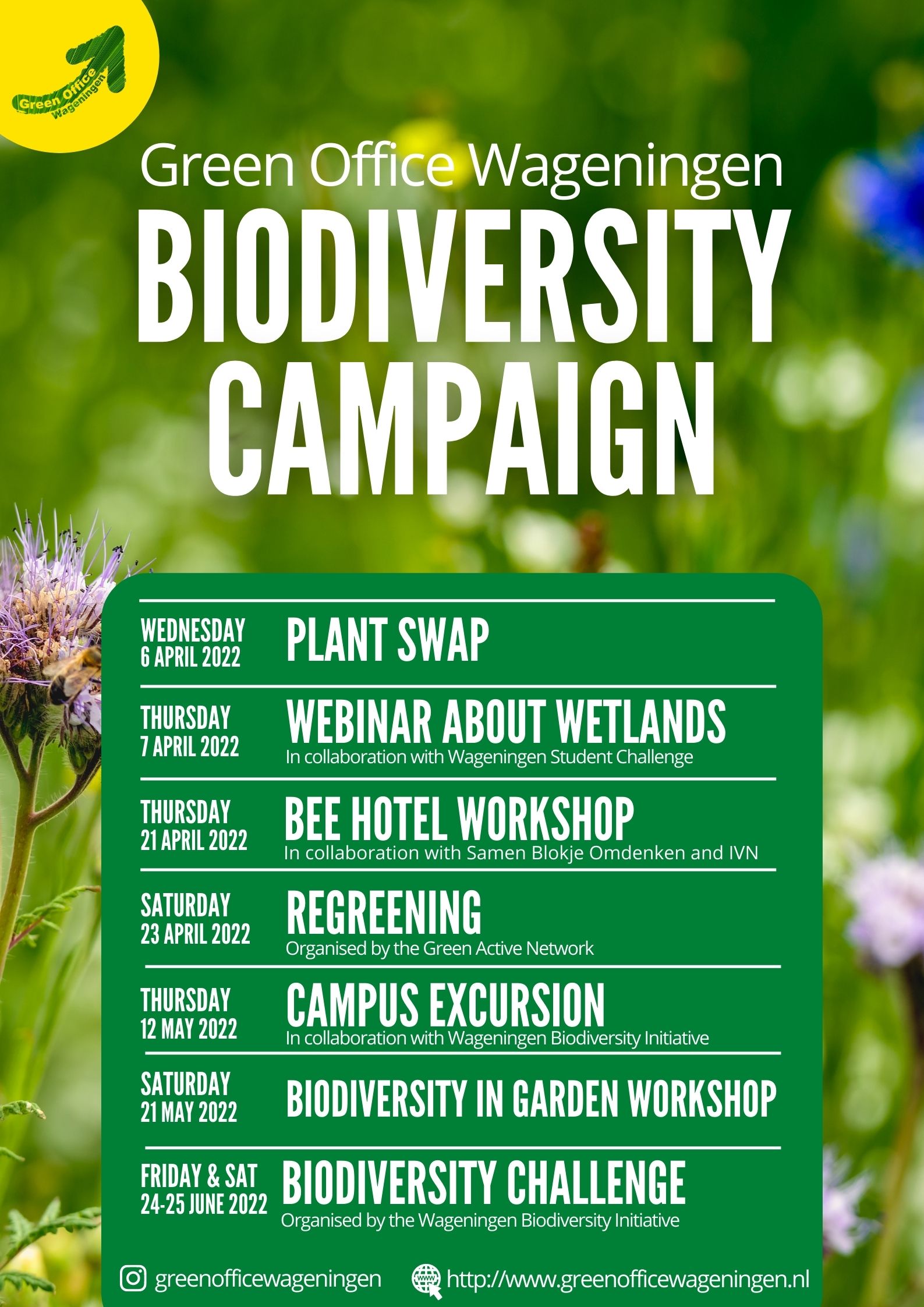 Green Office Wageningen

Green Office Wageningen

BIODIVERSITY CAMPAIGN

WEDNESDAY 6 APRIL 2022
PLANT SWAP

THURSDAY 7 APRIL 2022
WEBINAR ABOUT WETLANDS
In collaboration with Wageningen Student Challenge

THURSDAY 21 APRIL 2022
BEE HOTEL WORKSHOP
In collaboration with Samen Blokje Omdenken and IVN

SATURDAY 23 APRIL 2022
REGREENING
Organised by the Green Active Network

THURSDAY 12 MAY 2022
CAMPUS EXCURSION
In collaboration with Wageningen Biodiversity Initiative

SATURDAY 21 MAY 2022
BIODIVERSITY IN GARDEN WORKSHOP

FRIDAY & SAT 24-25 JUNE 2022
BIODIVERSITY CHALLENGE
Organised by the Wageningen Biodiversity Initiative

greenofficewageningen
http://www.greenofficewageningen.nl